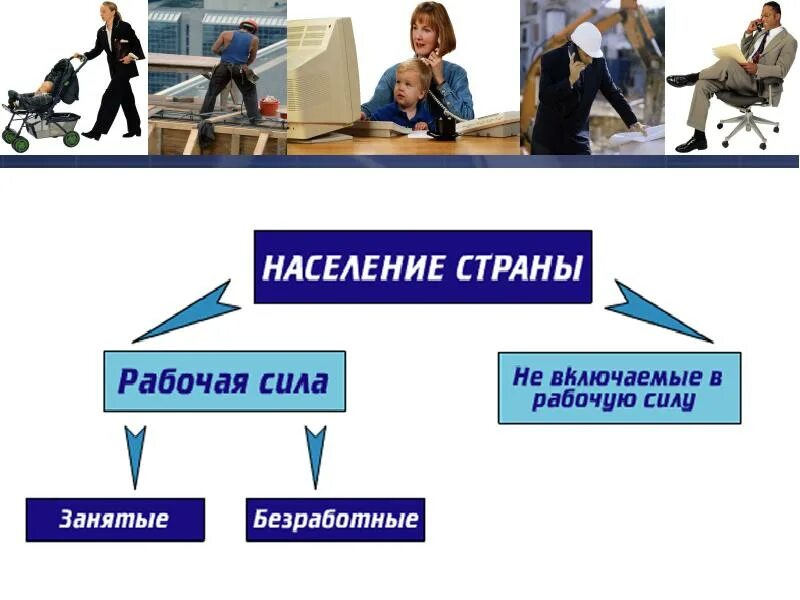 НАСЕЛЕНИЕ СТРАНЫ

Рабочая сила

Не включаемые в рабочую силу

Занятые

Безработные